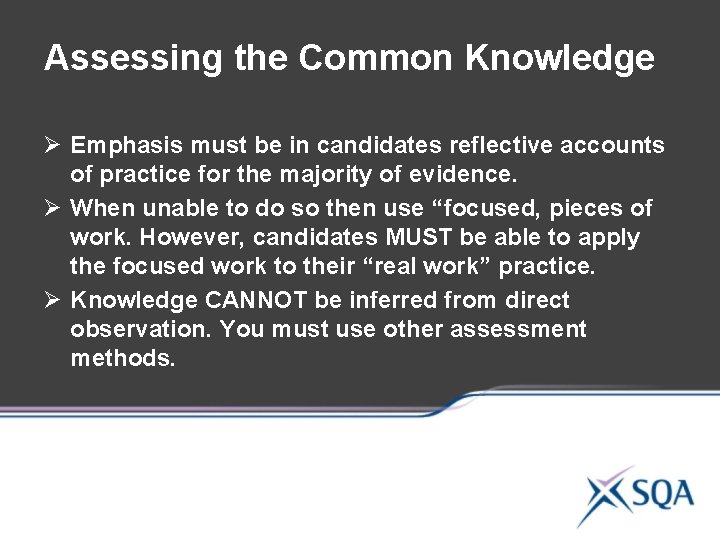 Assessing the Common Knowledge

➢ Emphasis must be in candidates reflective accounts of practice for the majority of evidence.

➢ When unable to do so then use "focused, pieces of work. However, candidates MUST be able to apply the focused work to their "real work" practice.

➢ Knowledge CANNOT be inferred from direct observation. You must use other assessment methods.

SQA